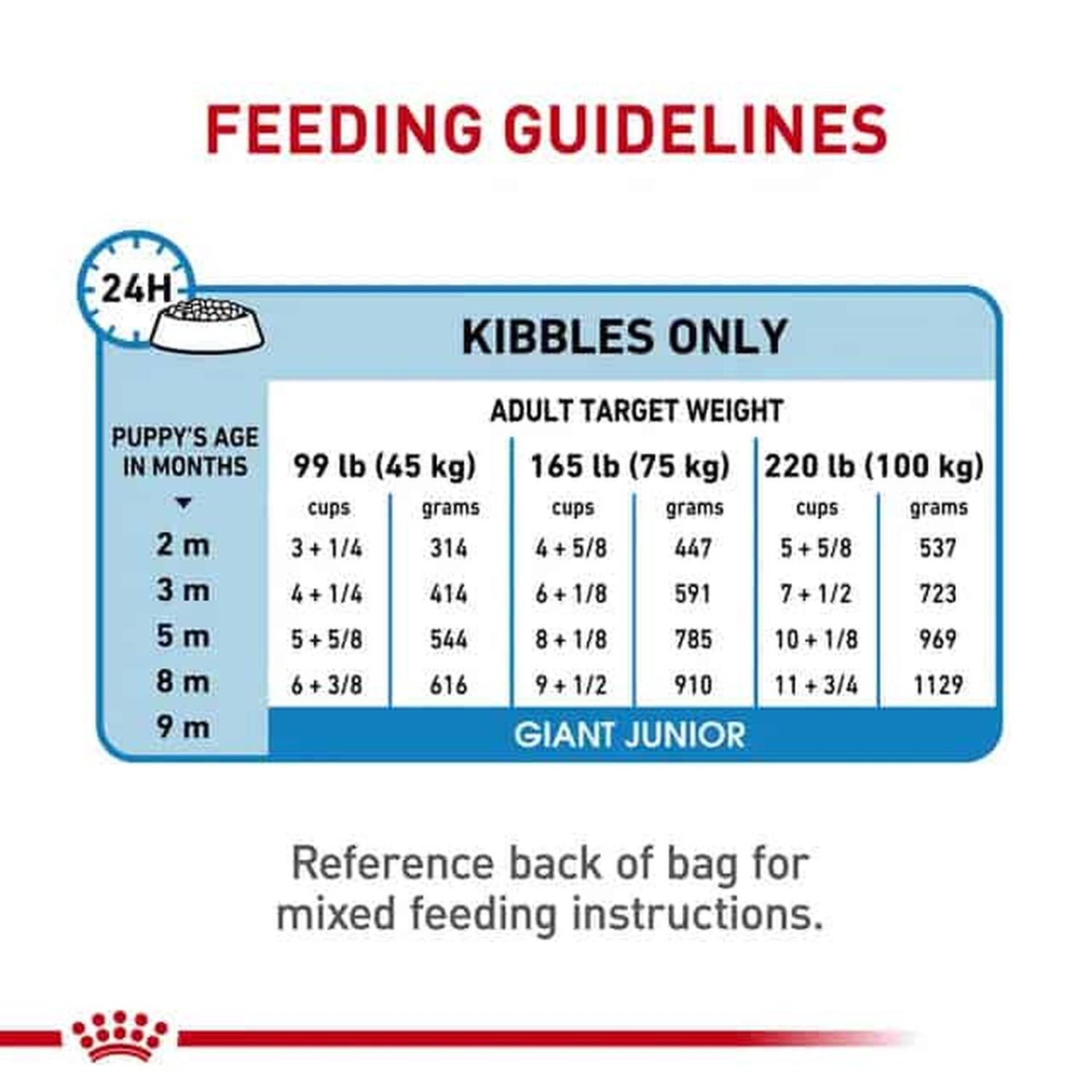 FEEDING GUIDELINES

24H

KIBBLES ONLY

ADULT TARGET WEIGHT

| PUPPY'S AGE IN MONTHS | 99 lb (45 kg) cups | 99 lb (45 kg) grams | 165 lb (75 kg) cups | 165 lb (75 kg) grams | 220 lb (100 kg) cups | 220 lb (100 kg) grams |
|---|---|---|---|---|---|---|
| 2 m | 3 + 1/4 | 314 | 4 + 5/8 | 447 | 5 + 5/8 | 537 |
| 3 m | 4 + 1/4 | 414 | 6 + 1/8 | 591 | 7 + 1/2 | 723 |
| 5 m | 5 + 5/8 | 544 | 8 + 1/8 | 785 | 10 + 1/8 | 969 |
| 8 m | 6 + 3/8 | 616 | 9 + 1/2 | 910 | 11 + 3/4 | 1129 |
| 9 m | GIANT JUNIOR | | | | | |

Reference back of bag for mixed feeding instructions.